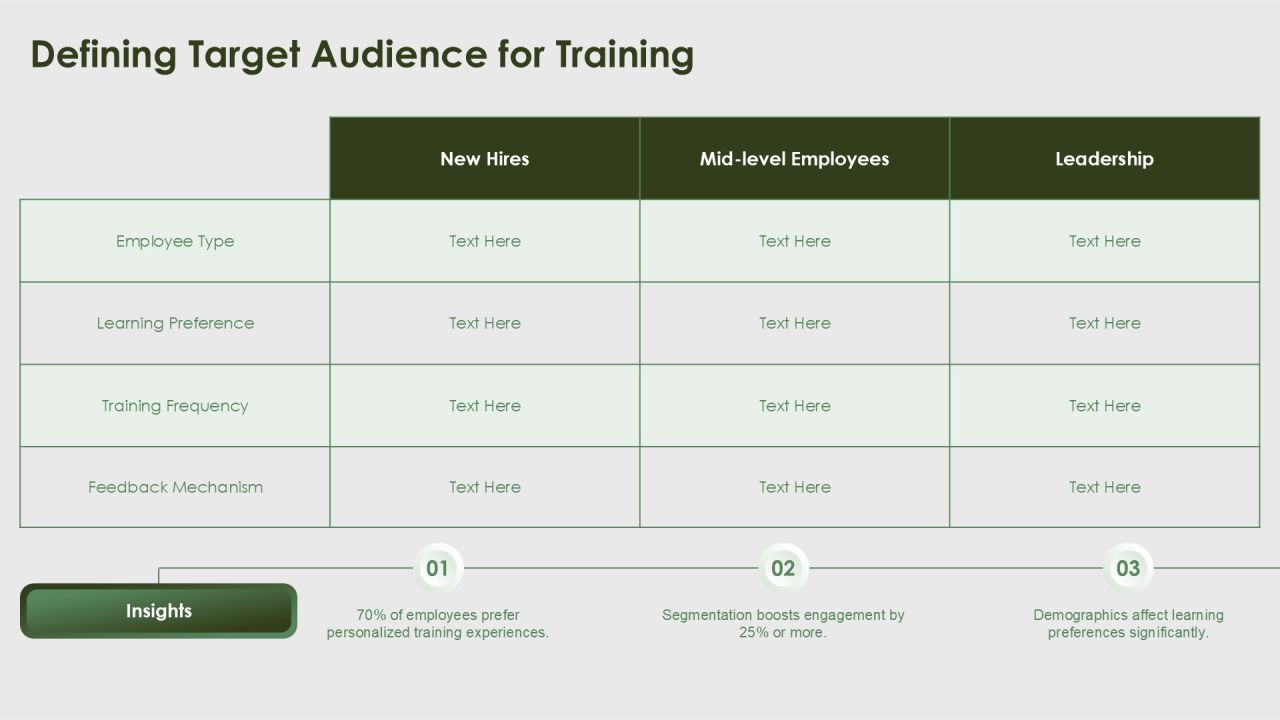 Defining Target Audience for Training

| | New Hires | Mid-level Employees | Leadership |
|---|---|---|---|
| Employee Type | Text Here | Text Here | Text Here |
| Learning Preference | Text Here | Text Here | Text Here |
| Training Frequency | Text Here | Text Here | Text Here |
| Feedback Mechanism | Text Here | Text Here | Text Here |

Insights

01
70% of employees prefer personalized training experiences.

02
Segmentation boosts engagement by 25% or more.

03
Demographics affect learning preferences significantly.